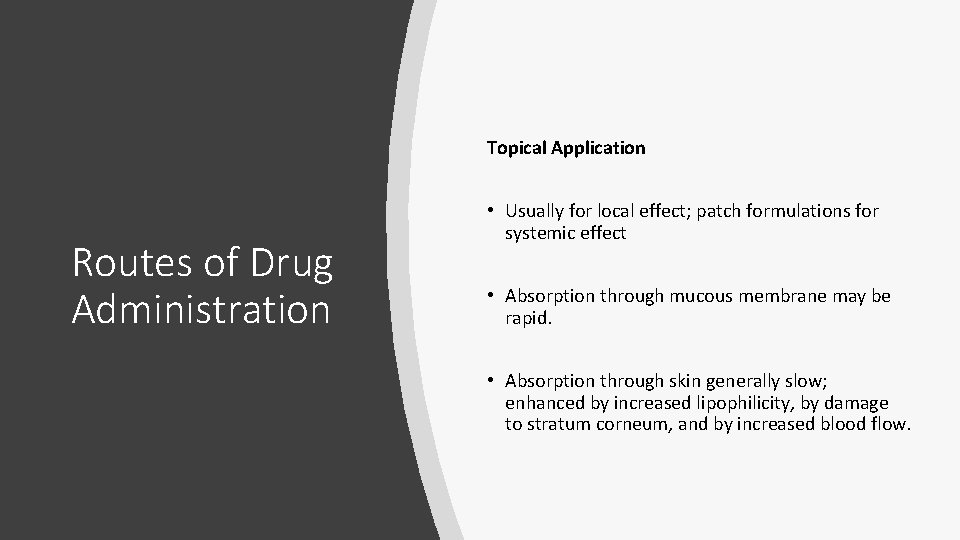 Routes of Drug Administration

Topical Application

• Usually for local effect; patch formulations for systemic effect

• Absorption through mucous membrane may be rapid.

• Absorption through skin generally slow; enhanced by increased lipophilicity, by damage to stratum corneum, and by increased blood flow.